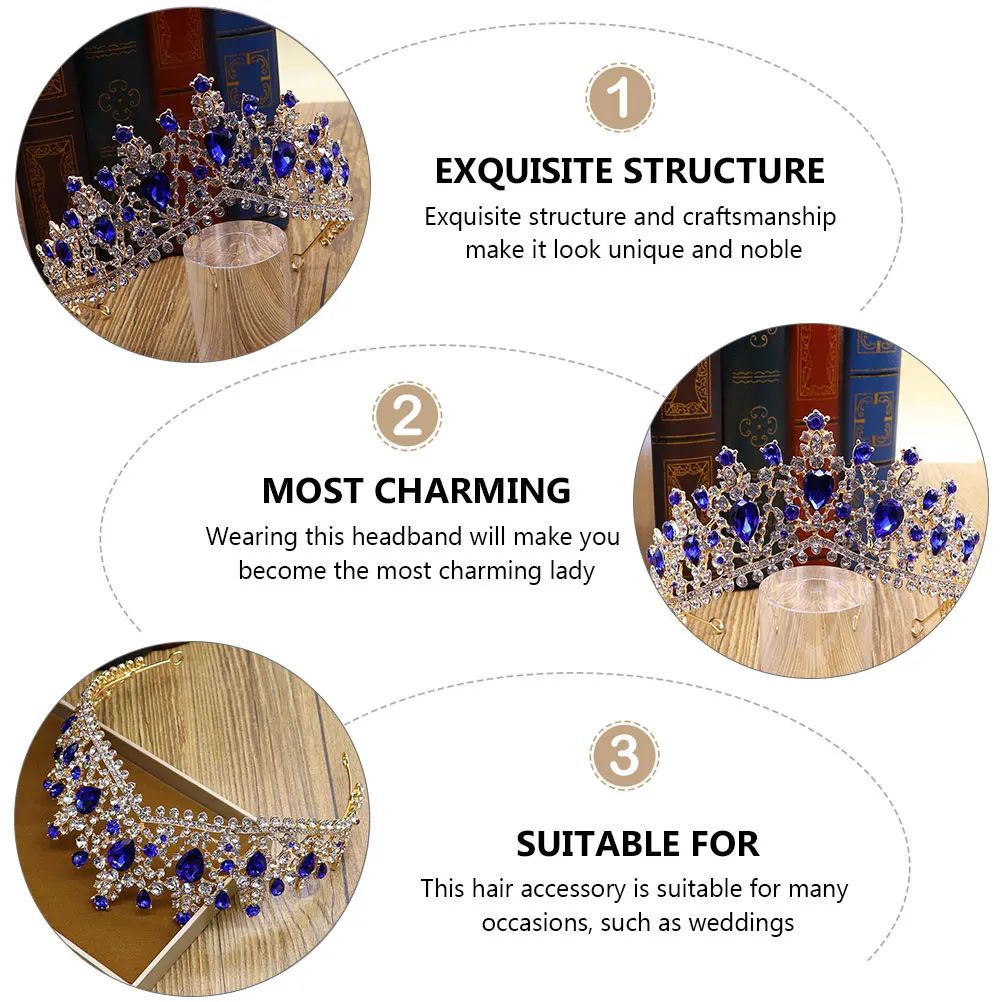 1

EXQUISITE STRUCTURE

Exquisite structure and craftsmanship make it look unique and noble

2

MOST CHARMING

Wearing this headband will make you become the most charming lady

3

SUITABLE FOR

This hair accessory is suitable for many occasions, such as weddings